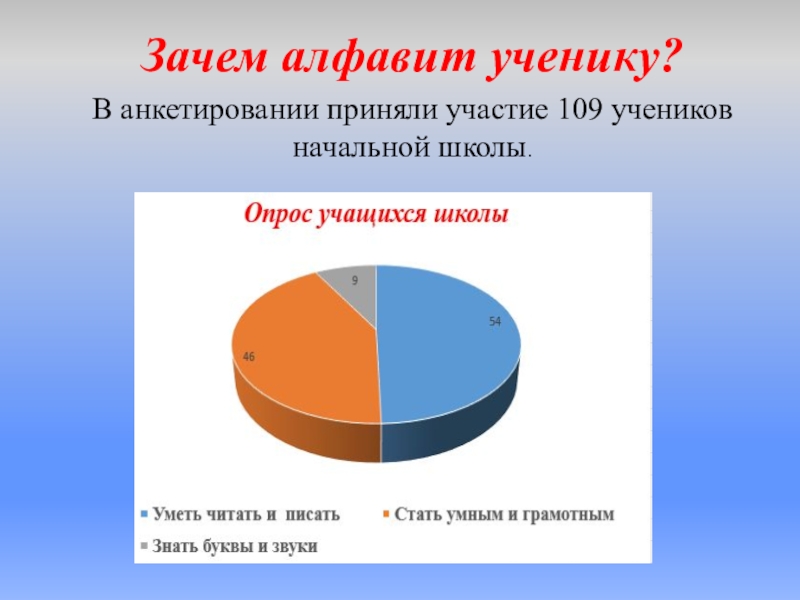 Зачем алфавит ученику?

В анкетировании приняли участие 109 учеников начальной школы.

Опрос учащихся школы

9

54

46

Уметь читать и писать

Стать умным и грамотным

Знать буквы и звуки